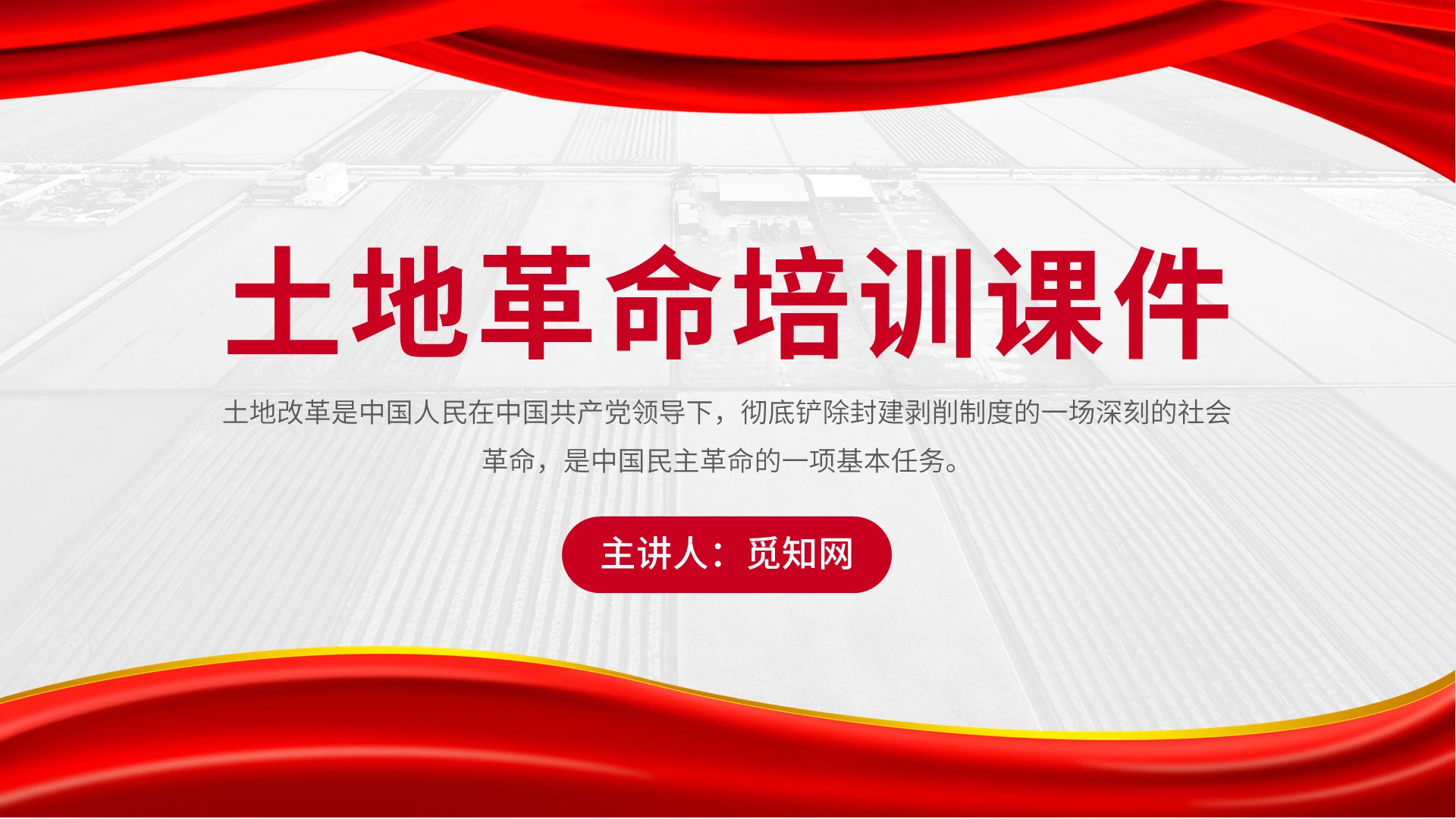 土地革命培训课件

土地改革是中国人民在中国共产党领导下，彻底铲除封建剥削制度的一场深刻的社会革命，是中国民主革命的一项基本任务。

主讲人：觅知网